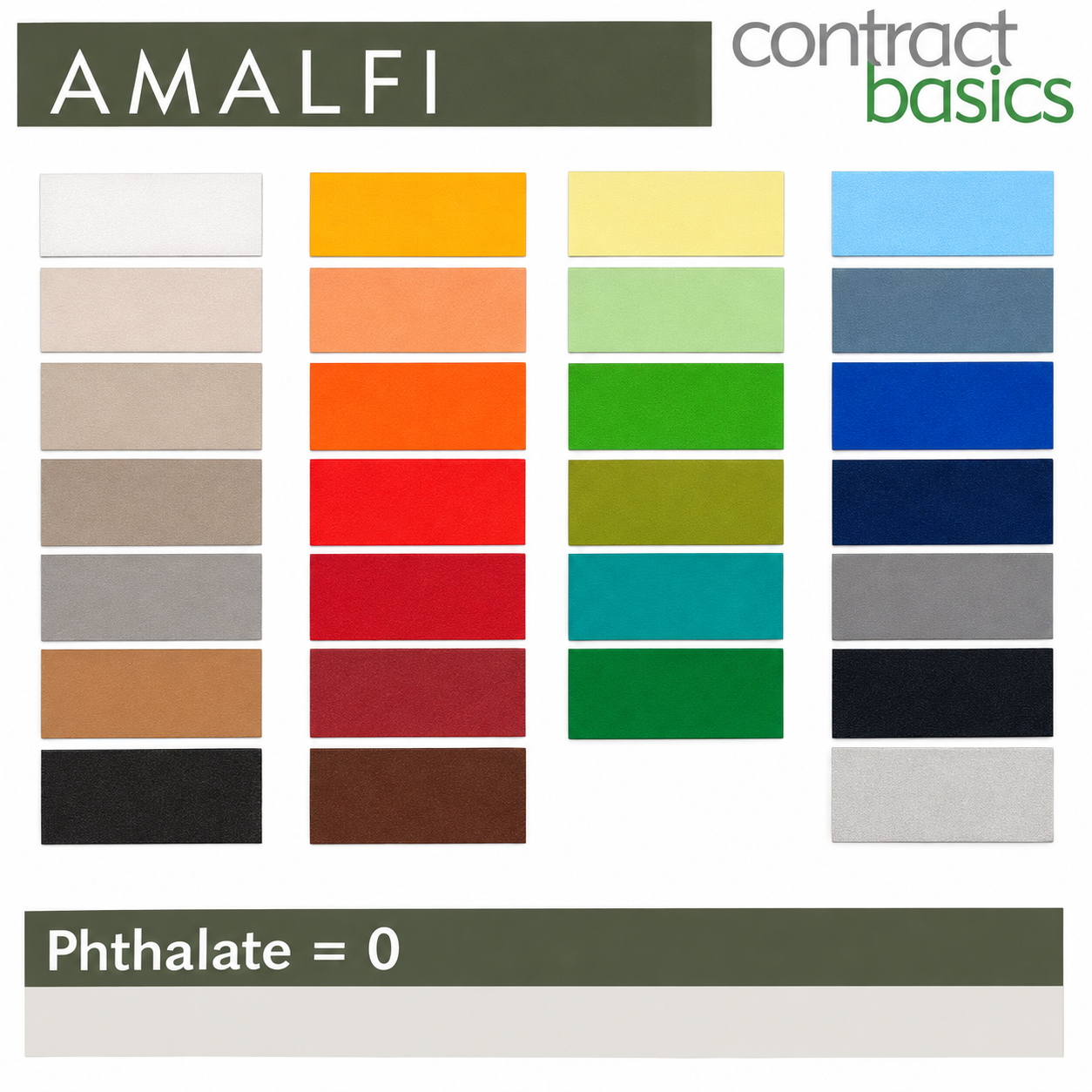 AMALFI

contract basics

Phthalate = 0